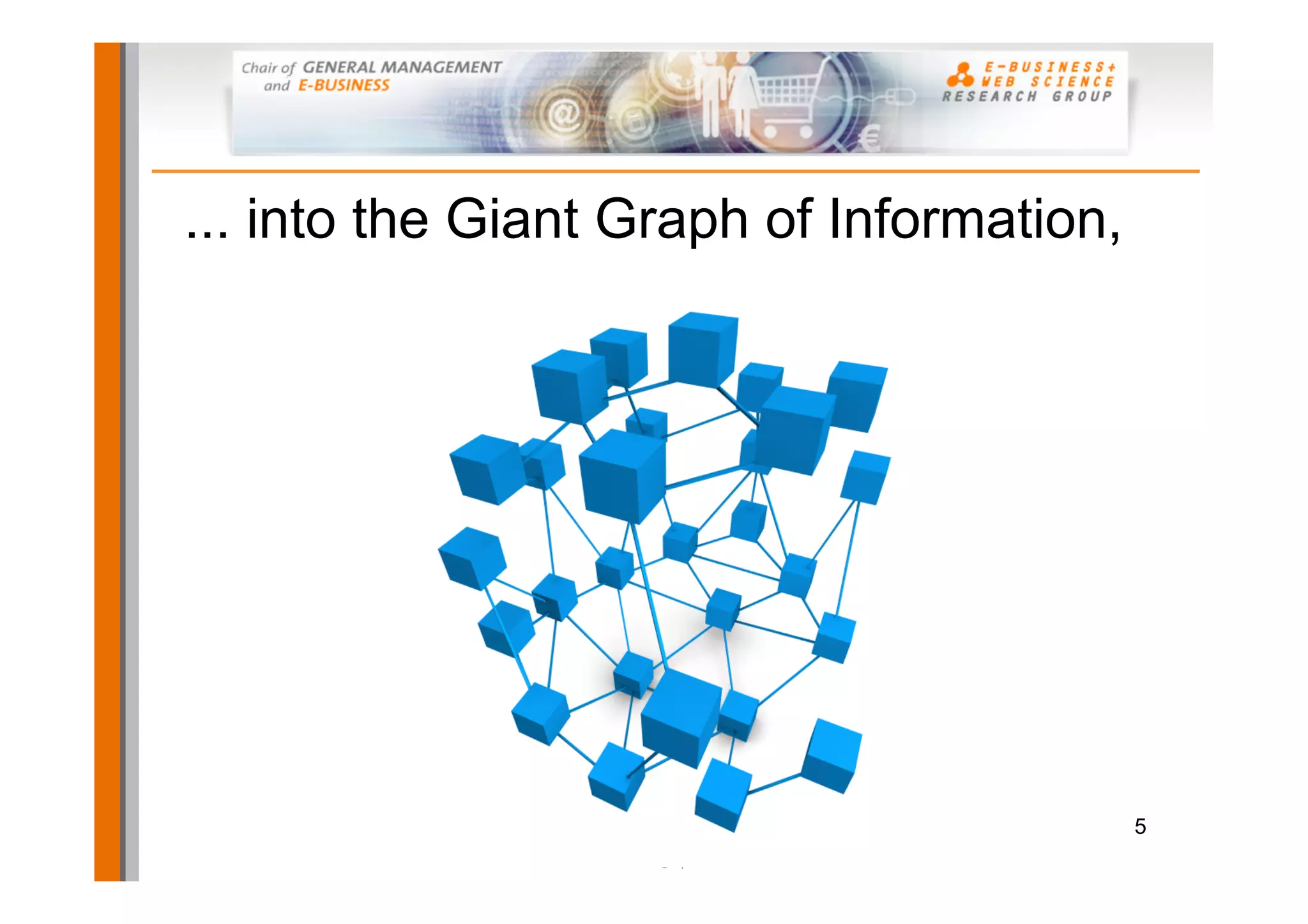 Chair of GENERAL MANAGEMENT
and E-BUSINESS

E-BUSINESS+
WEB SCIENCE
RESEARCH GROUP

... into the Giant Graph of Information,

5